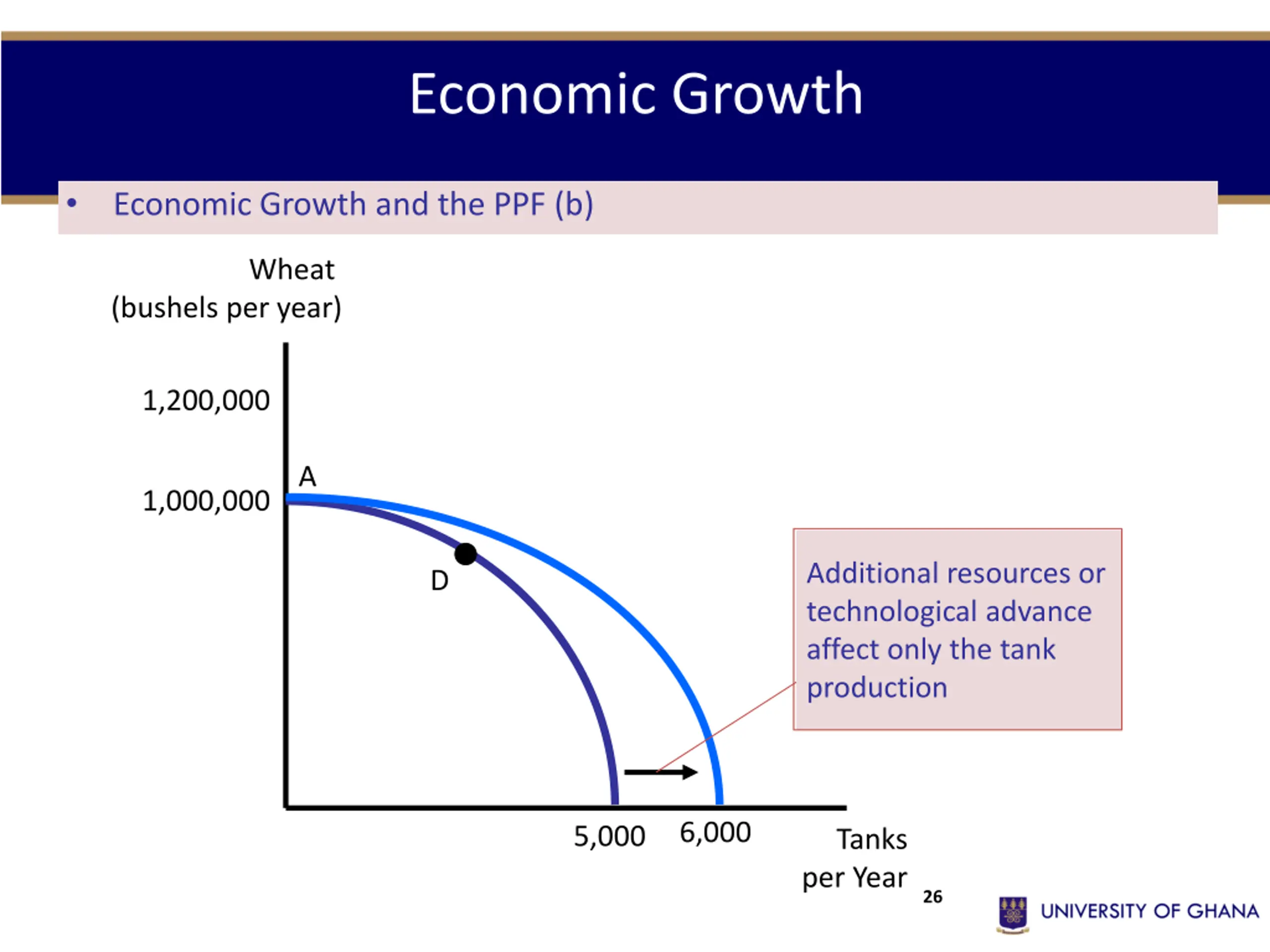 Economic Growth

• Economic Growth and the PPF (b)

Wheat
(bushels per year)

1,200,000

1,000,000

A

D

Additional resources or technological advance affect only the tank production

5,000

6,000

Tanks
per Year

26

UNIVERSITY OF GHANA